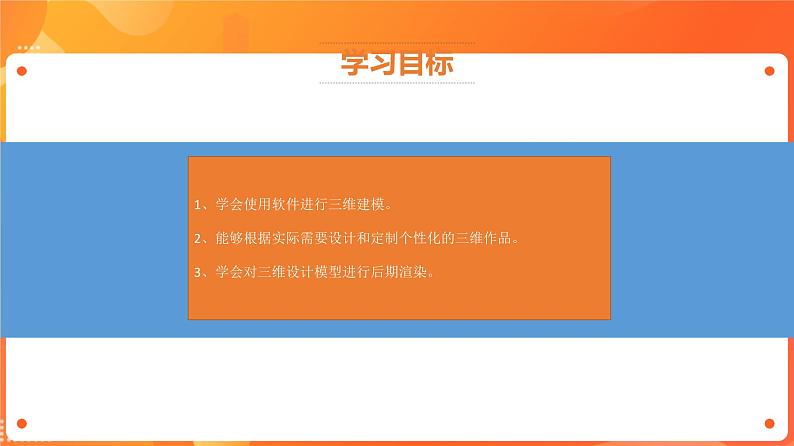 学习目标

1、学会使用软件进行三维建模。

2、能够根据实际需要设计和定制个性化的三维作品。

3、学会对三维设计模型进行后期渲染。